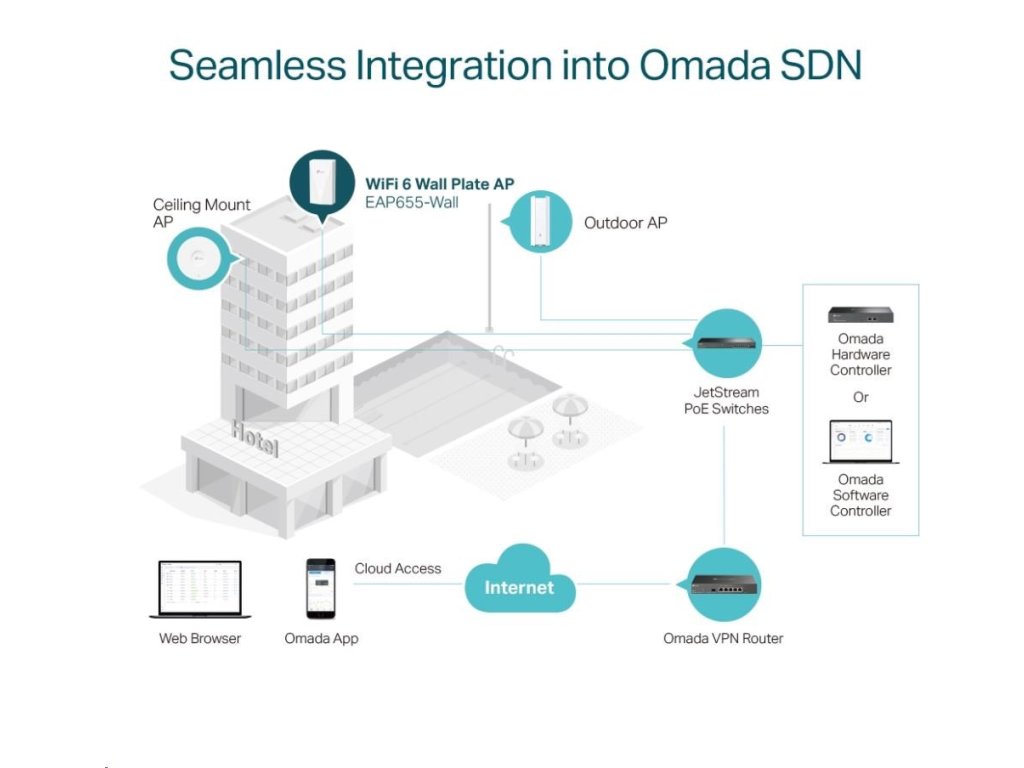 Seamless Integration into Omada SDN

Ceiling Mount AP

WiFi 6 Wall Plate AP
EAP655-Wall

Outdoor AP

Hotel

JetStream PoE Switches

Omada Hardware Controller

Or

Omada Software Controller

Web Browser

Omada App

Cloud Access

Internet

Omada VPN Router